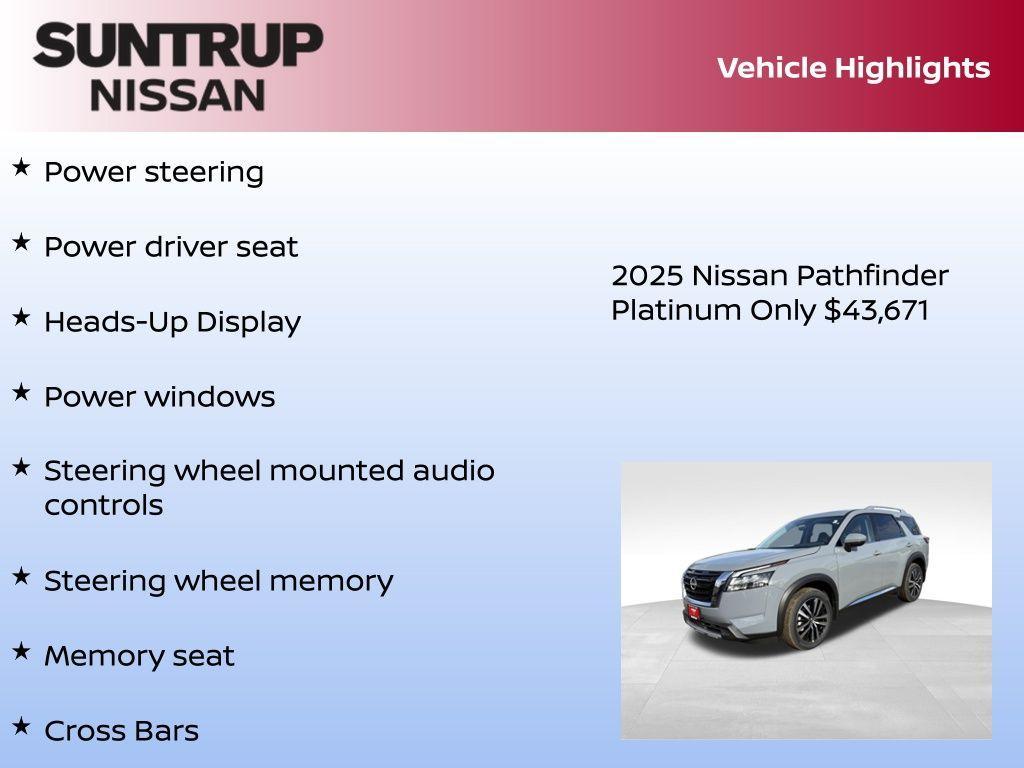 SUNTRUP
NISSAN

Vehicle Highlights

★ Power steering

★ Power driver seat

★ Heads-Up Display

★ Power windows

★ Steering wheel mounted audio controls

★ Steering wheel memory

★ Memory seat

★ Cross Bars

2025 Nissan Pathfinder Platinum Only $43,671